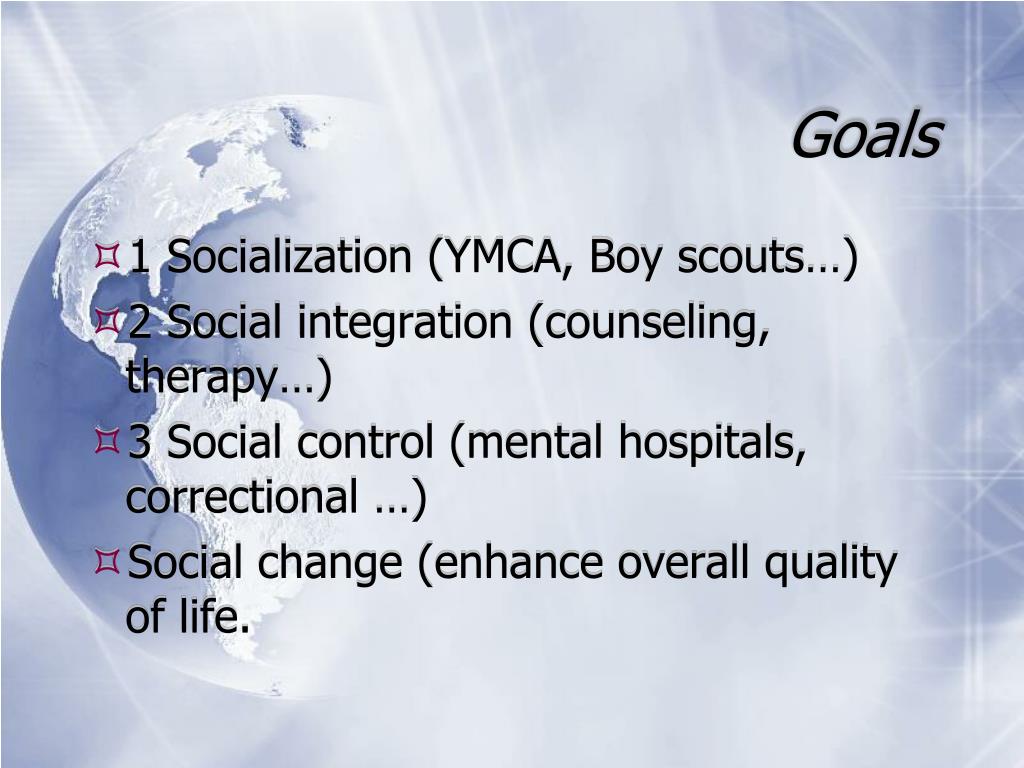 Goals

1 Socialization (YMCA, Boy scouts…)

2 Social integration (counseling, therapy…)

3 Social control (mental hospitals, correctional …)

Social change (enhance overall quality of life.